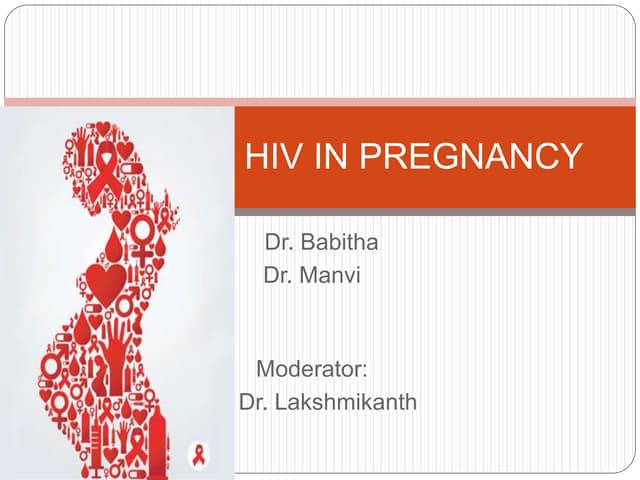 HIV IN PREGNANCY

Dr. Babitha
Dr. Manvi

Moderator:
Dr. Lakshmikanth